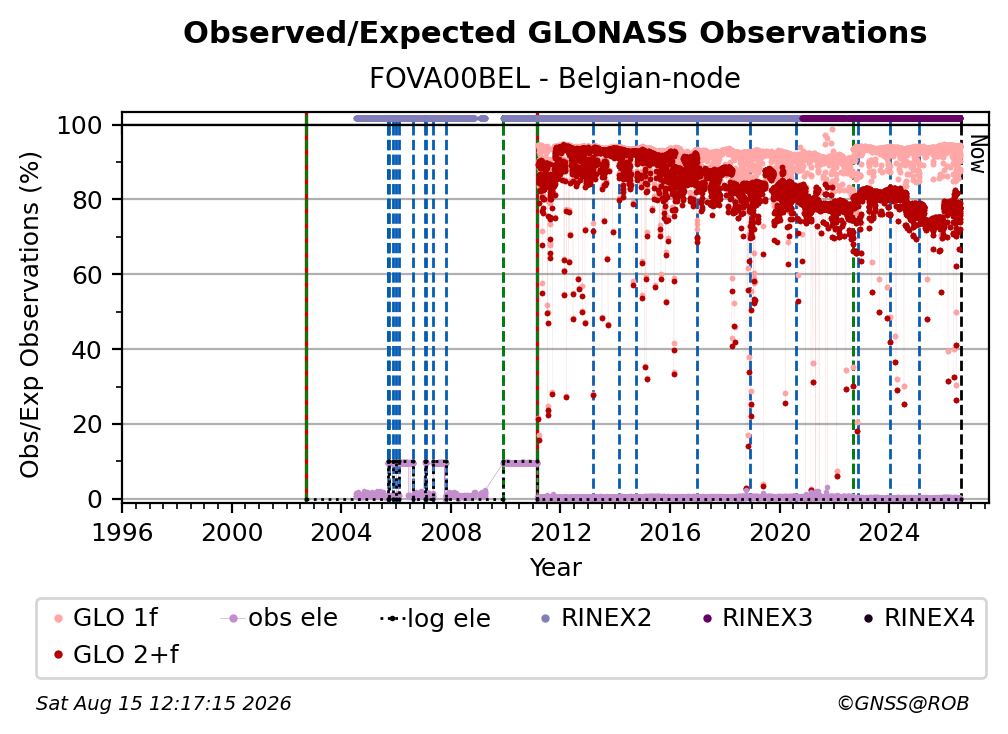 Observed/Expected GLONASS Observations

FOVA00BEL - Belgian-node

Obs/Exp Observations (%)

100
80
60
40
20
0

Now

1996
2000
2004
2008
2012
2016
2020
2024

Year

GLO 1f
obs ele
log ele
RINEX2
RINEX3
RINEX4
GLO 2+f

Sat Aug 15 12:17:15 2026

©GNSS@ROB